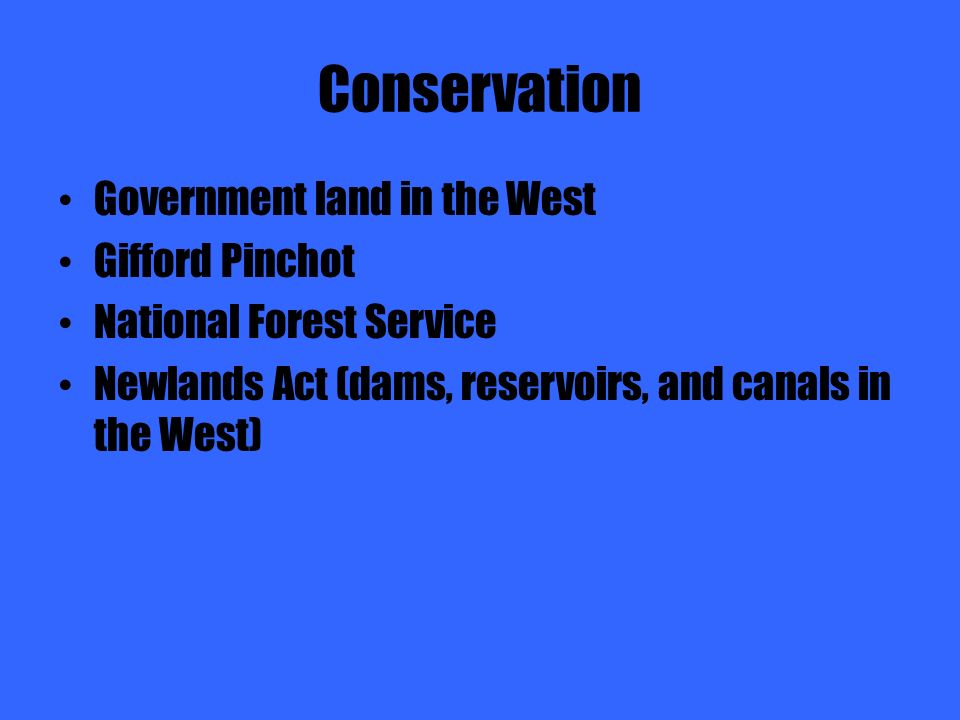 Conservation

• Government land in the West
• Gifford Pinchot
• National Forest Service
• Newlands Act (dams, reservoirs, and canals in the West)